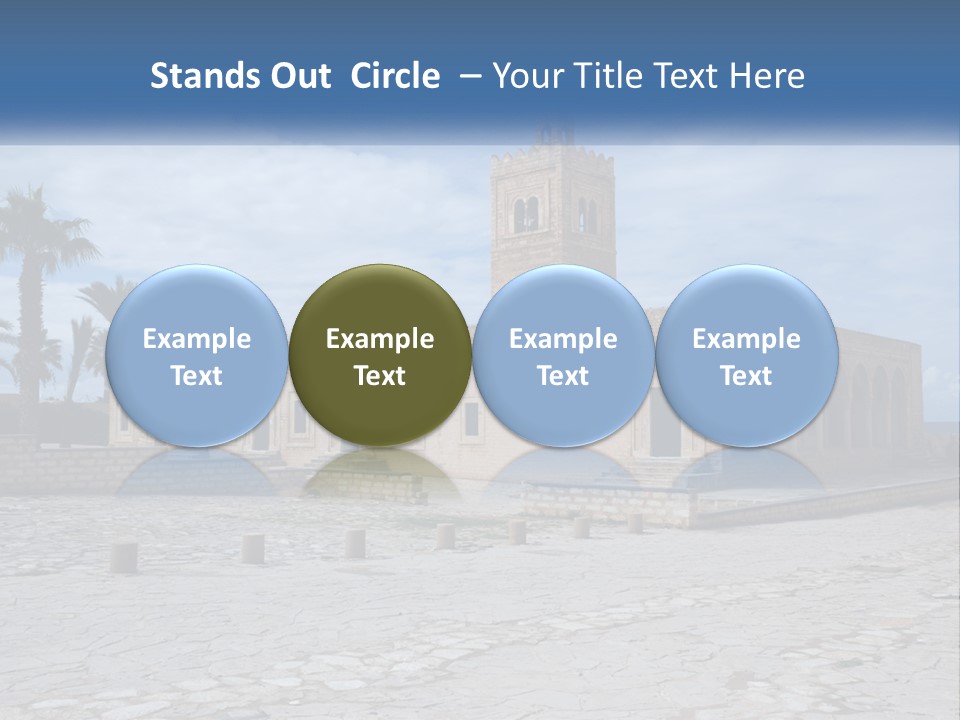 Stands Out Circle – Your Title Text Here

Example Text

Example Text

Example Text

Example Text